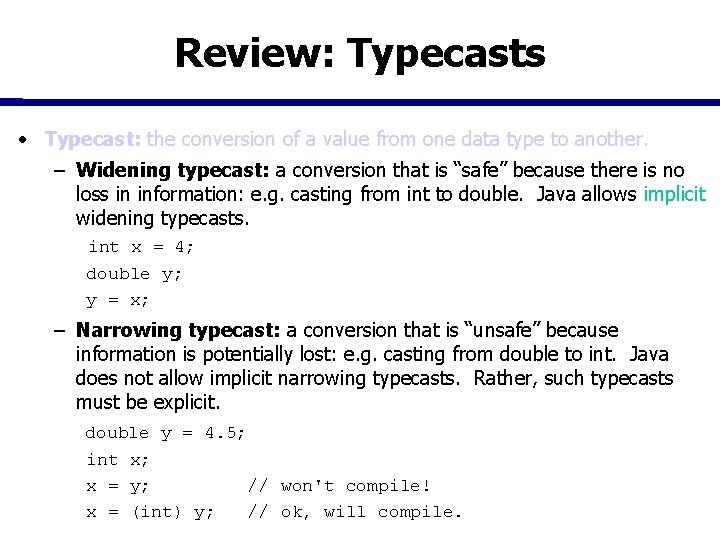 Review: Typecasts

• Typecast: the conversion of a value from one data type to another.

– Widening typecast: a conversion that is “safe” because there is no loss in information: e.g. casting from int to double. Java allows implicit widening typecasts.

int x = 4;
double y;
y = x;

– Narrowing typecast: a conversion that is “unsafe” because information is potentially lost: e.g. casting from double to int. Java does not allow implicit narrowing typecasts. Rather, such typecasts must be explicit.

double y = 4.5;
int x;
x = y;          // won't compile!
x = (int) y;    // ok, will compile.